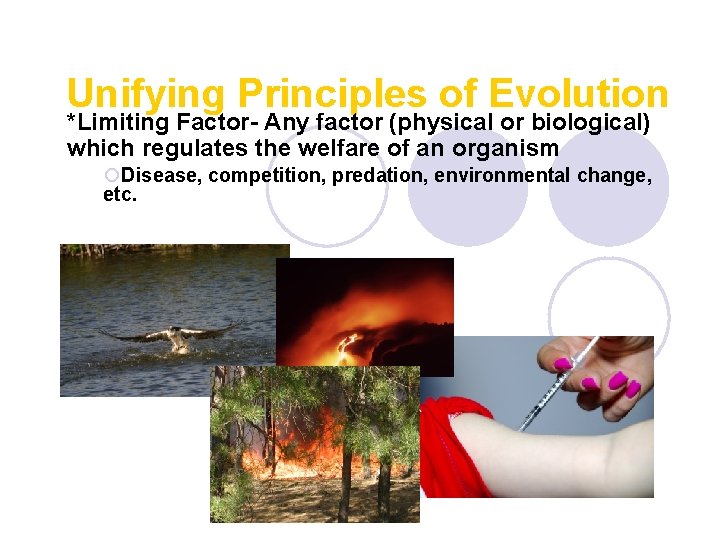 Unifying Principles of Evolution

*Limiting Factor- Any factor (physical or biological) which regulates the welfare of an organism

Disease, competition, predation, environmental change, etc.